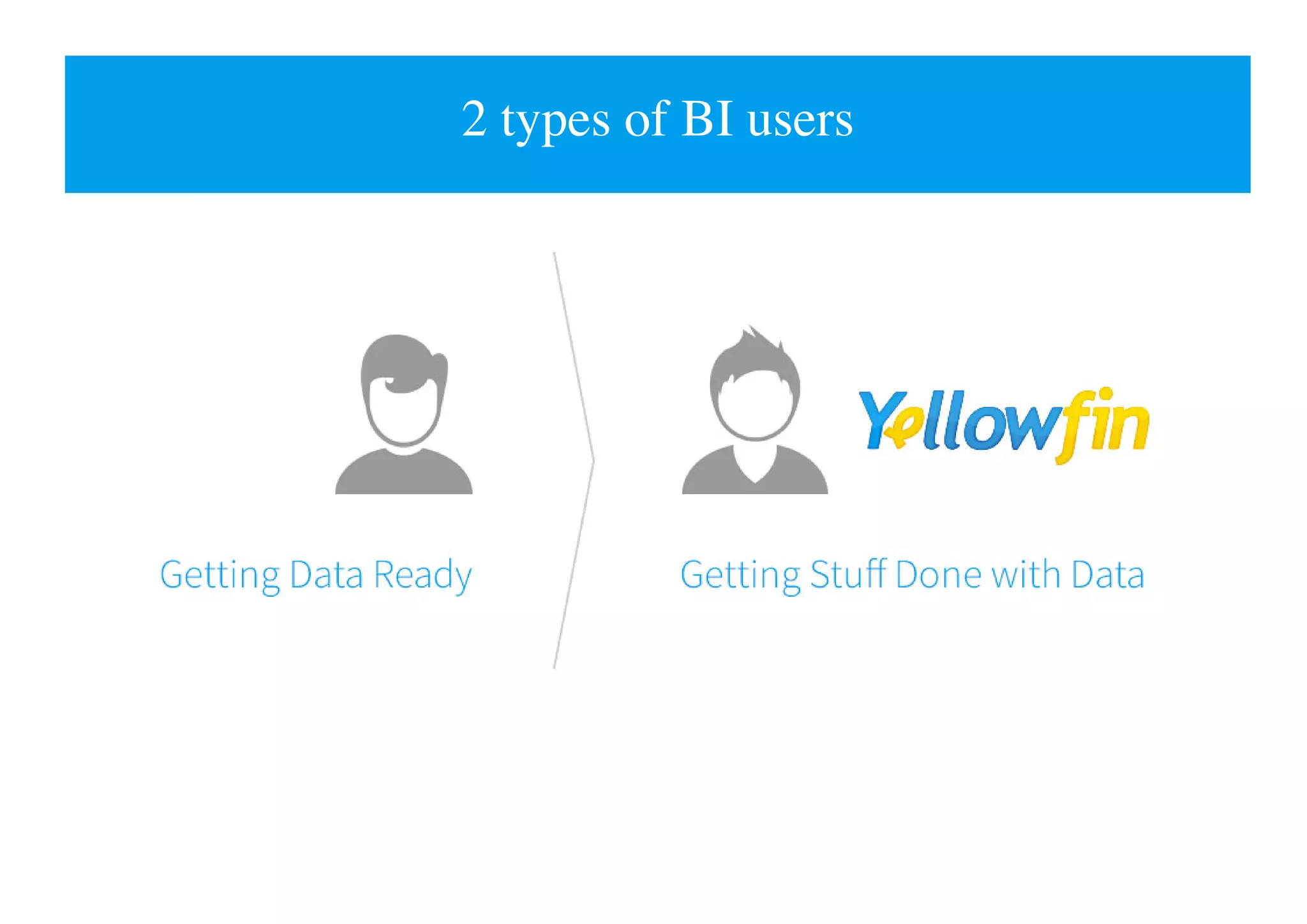 2 types of BI users

Yellowfin

Getting Data Ready

Getting Stuff Done with Data